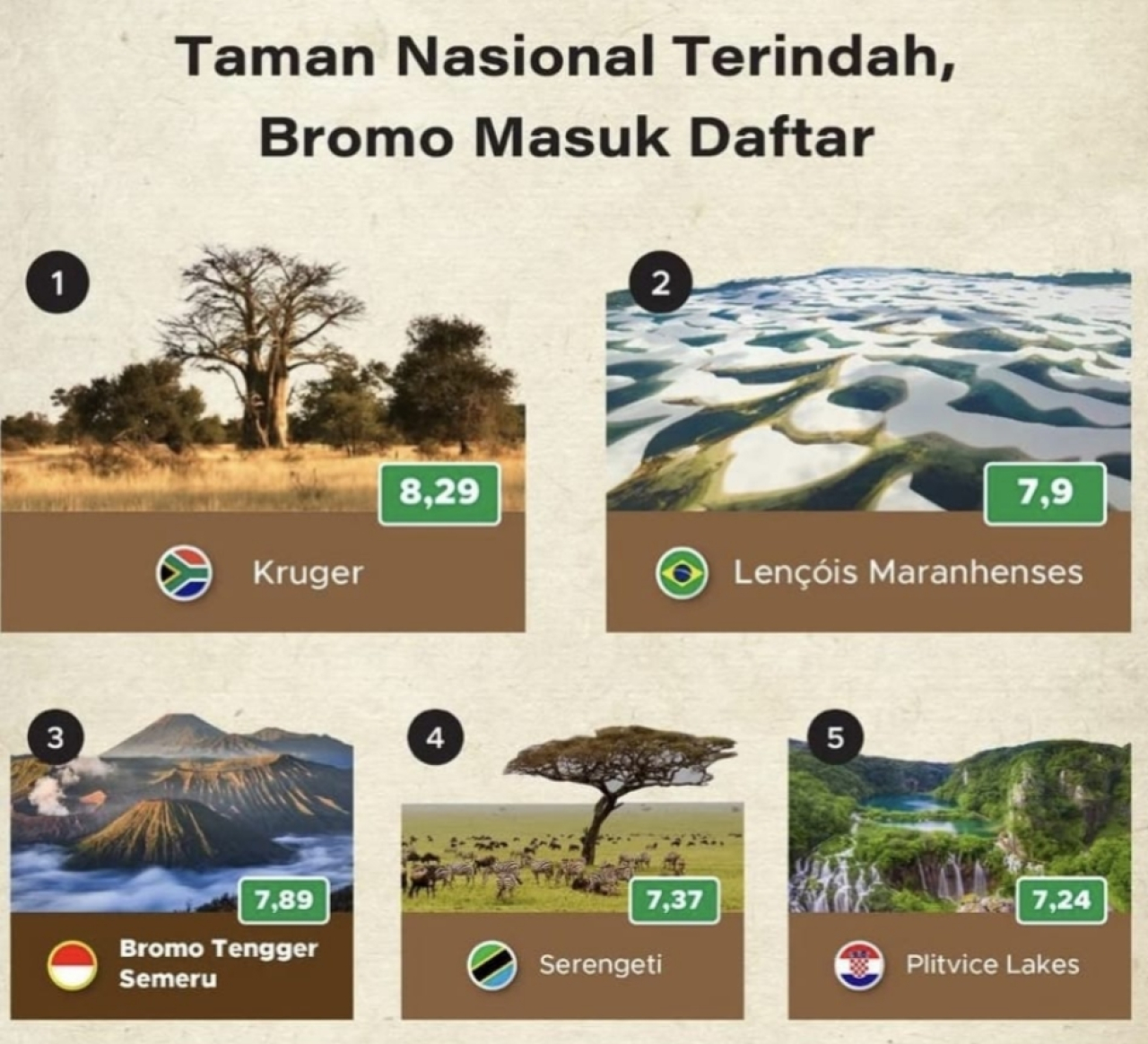 Taman Nasional Terindah, Bromo Masuk Daftar

1
8,29
Kruger

2
7,9
Lençóis Maranhenses

3
7,89
Bromo Tengger Semeru

4
7,37
Serengeti

5
7,24
Plitvice Lakes